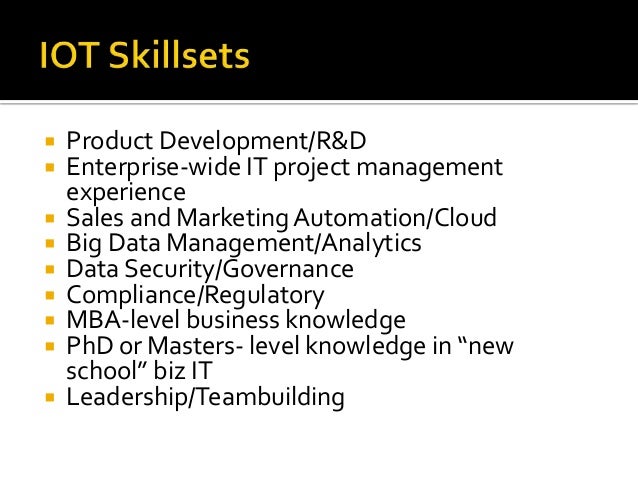 IOT Skillsets

- Product Development/R&D
- Enterprise-wide IT project management experience
- Sales and Marketing Automation/Cloud
- Big Data Management/Analytics
- Data Security/Governance
- Compliance/Regulatory
- MBA-level business knowledge
- PhD or Masters- level knowledge in “new school” biz IT
- Leadership/Teambuilding